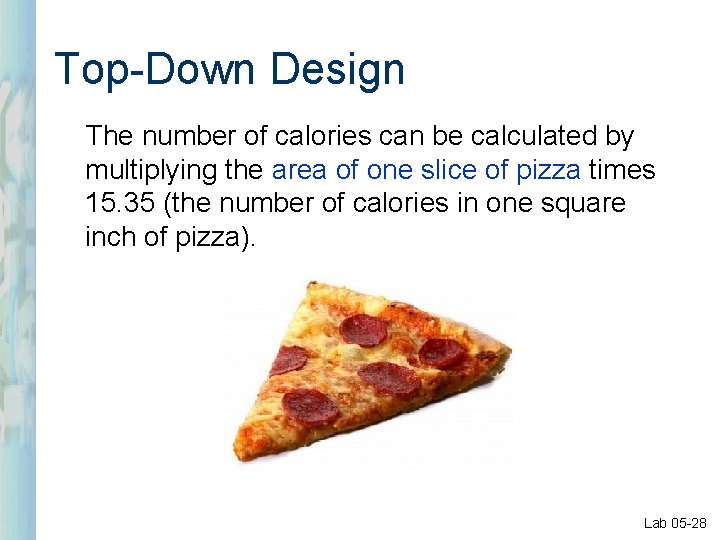 Top-Down Design

The number of calories can be calculated by multiplying the area of one slice of pizza times 15.35 (the number of calories in one square inch of pizza).

Lab 05-28